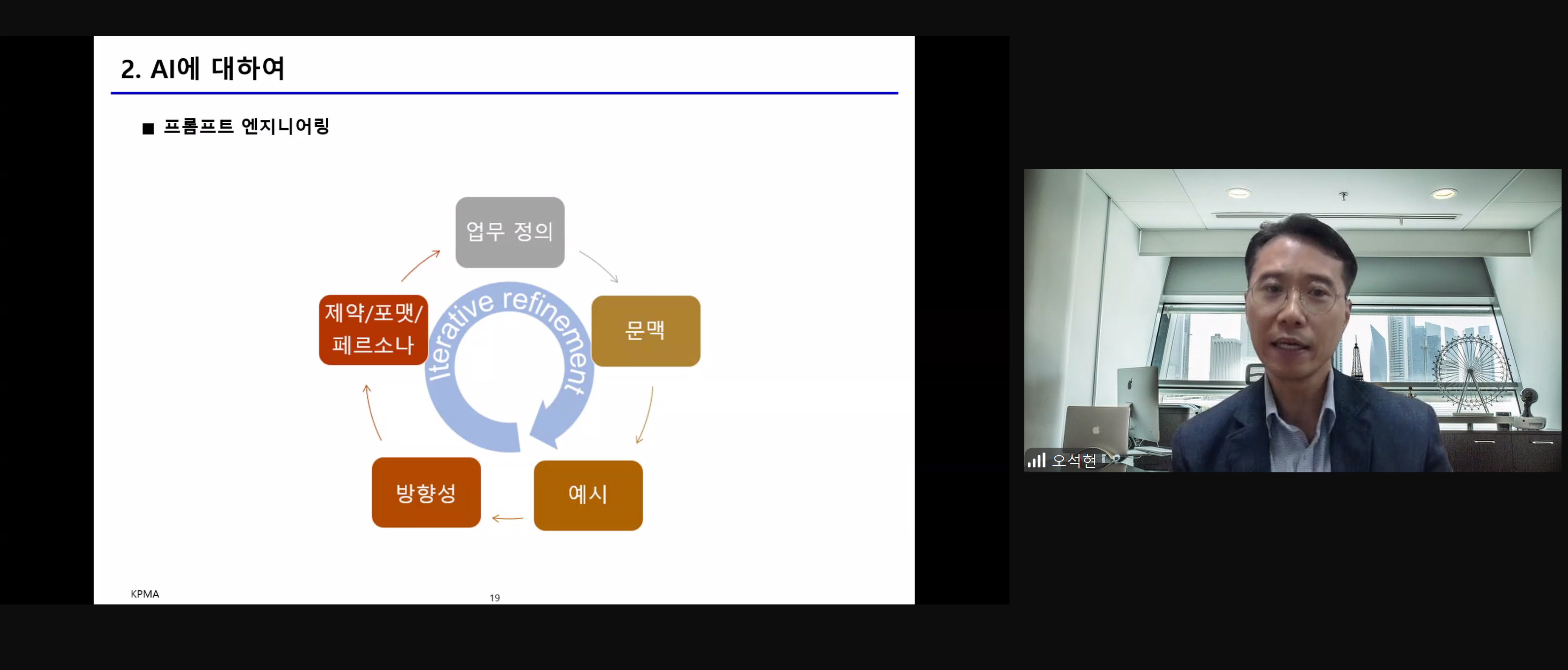 2. AI에 대하여

■ 프롬프트 엔지니어링

업무 정의

문맥

예시

방향성

제약/포맷/
페르소나

Iterative refinement

KPMA

19

오석현